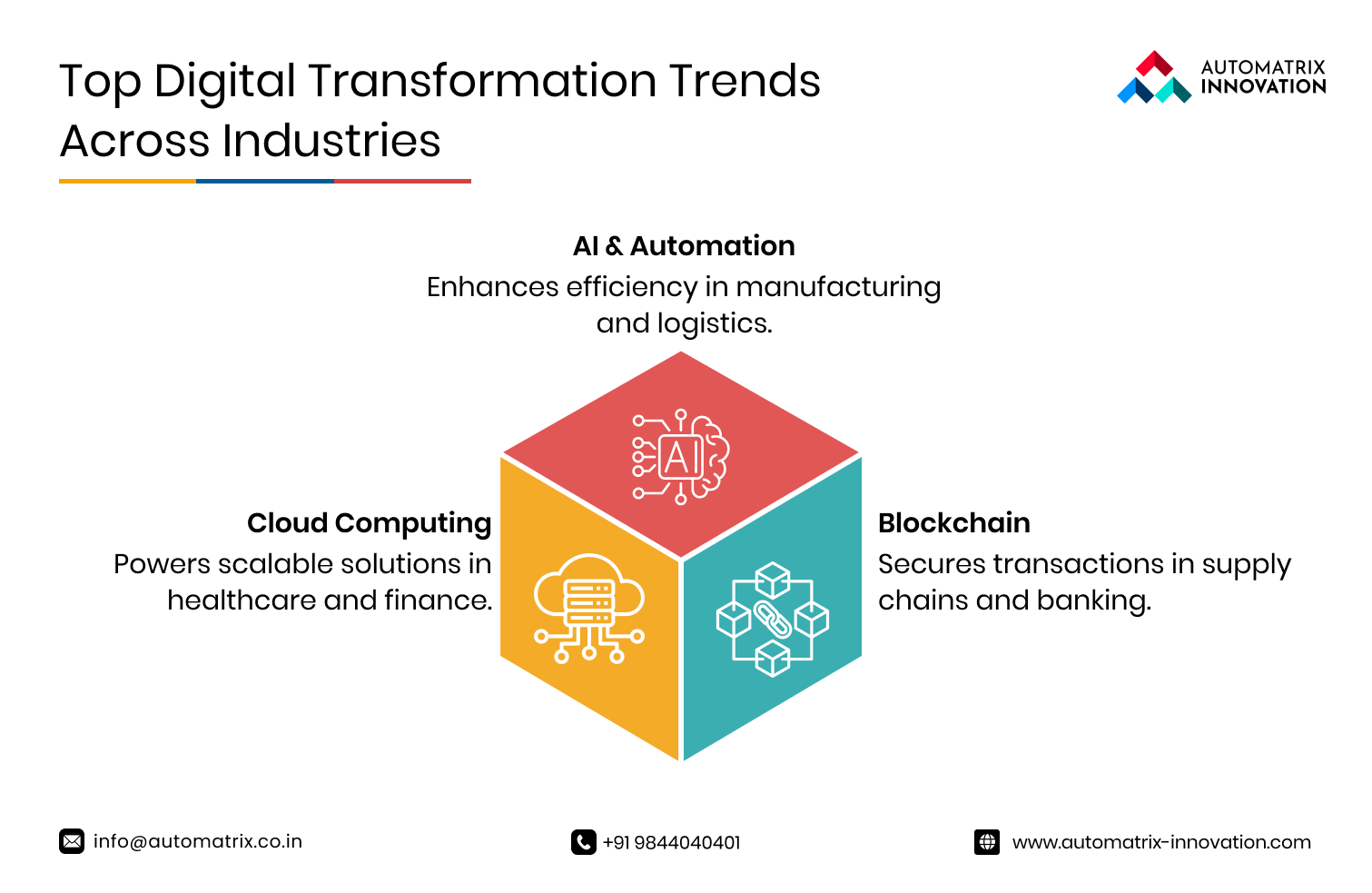 Top Digital Transformation Trends Across Industries

AUTOMATRIX INNOVATION

AI & Automation
Enhances efficiency in manufacturing and logistics.

AI

Cloud Computing
Powers scalable solutions in healthcare and finance.

Blockchain
Secures transactions in supply chains and banking.

info@automatrix.co.in

+91 9844040401

www.automatrix-innovation.com